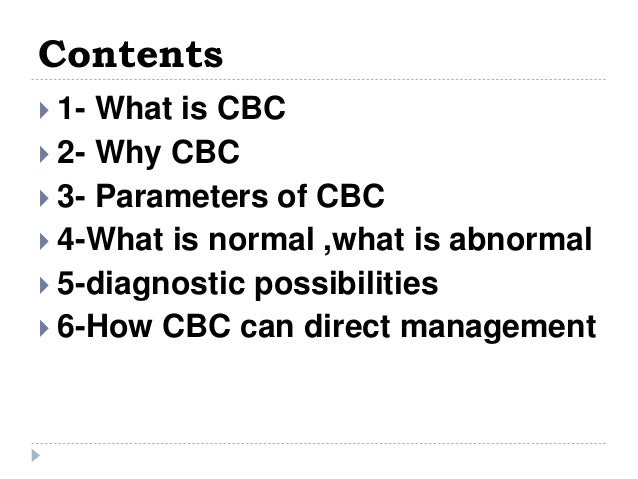 Contents

1- What is CBC
2- Why CBC
3- Parameters of CBC
4-What is normal ,what is abnormal
5-diagnostic possibilities
6-How CBC can direct management